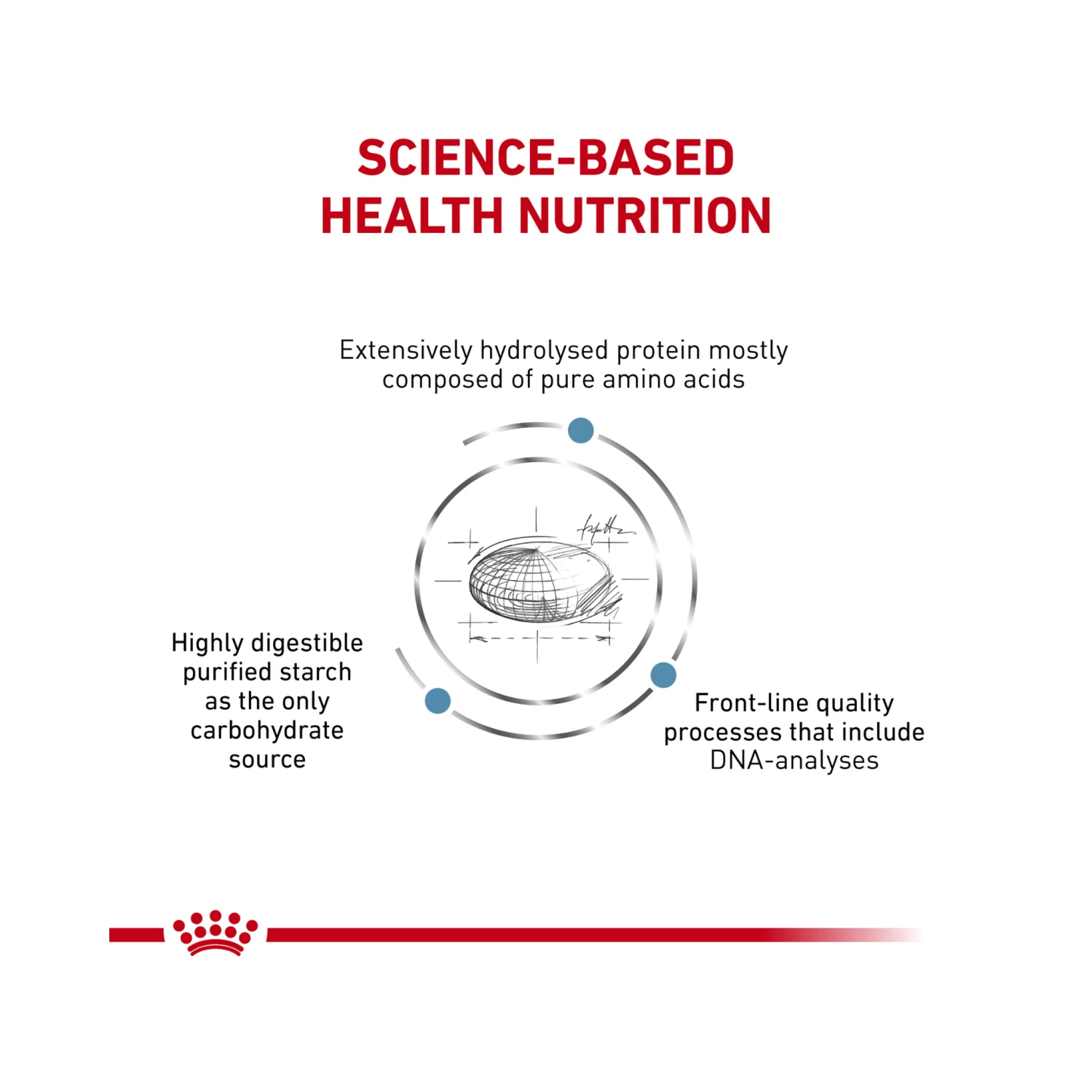 SCIENCE-BASED
HEALTH NUTRITION

Extensively hydrolysed protein mostly composed of pure amino acids

Highly digestible purified starch as the only carbohydrate source

Front-line quality processes that include DNA-analyses